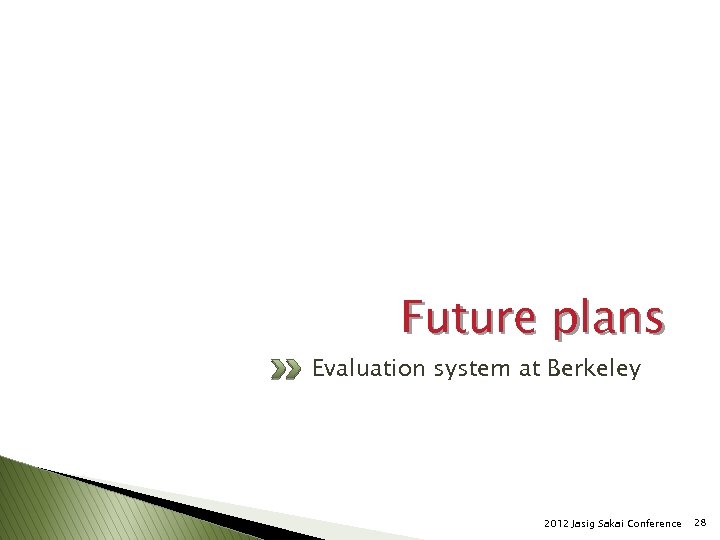 Future plans

Evaluation system at Berkeley

2012 Jasig Sakai Conference 28